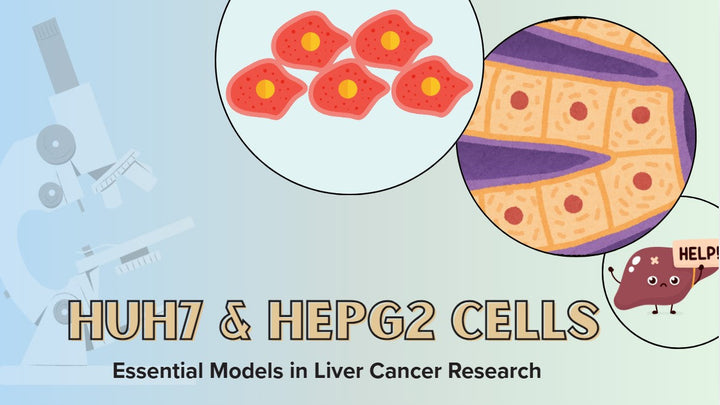 HELP!

HUH7 & HEPG2 CELLS

Essential Models in Liver Cancer Research